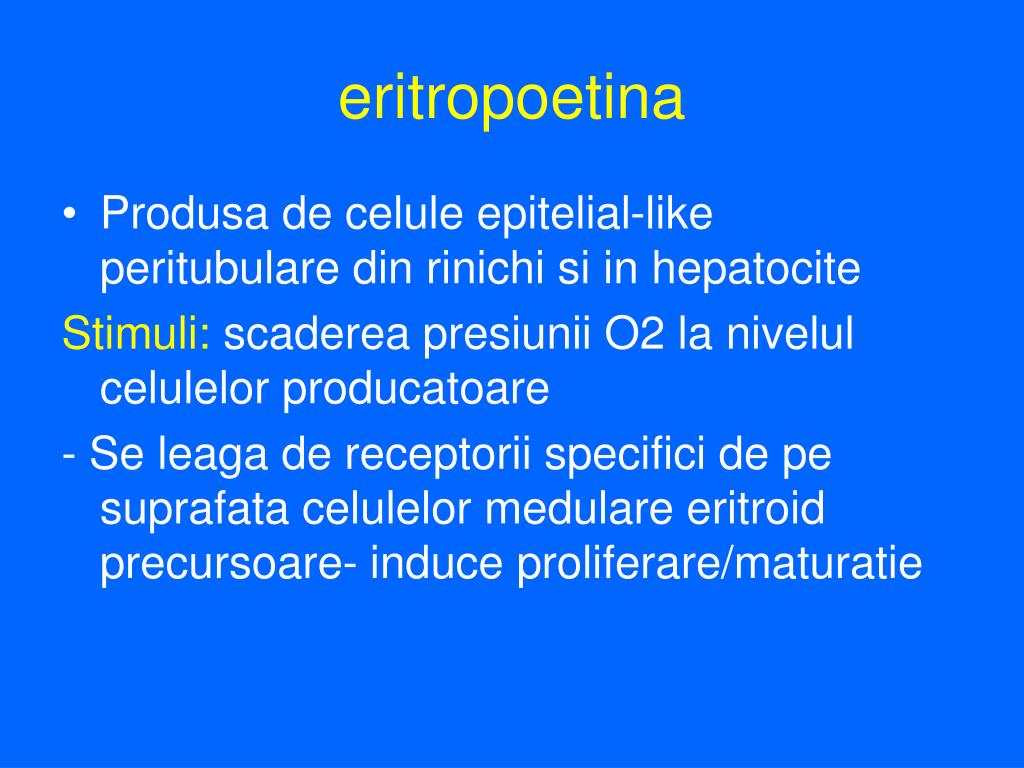 eritropoetina

• Produsa de celule epitelial-like peritubulare din rinichi si in hepatocite

Stimuli: scaderea presiunii O2 la nivelul celulelor producatoare

- Se leaga de receptorii specifici de pe suprafata celulelor medulare eritroid precursoare- induce proliferare/maturatie